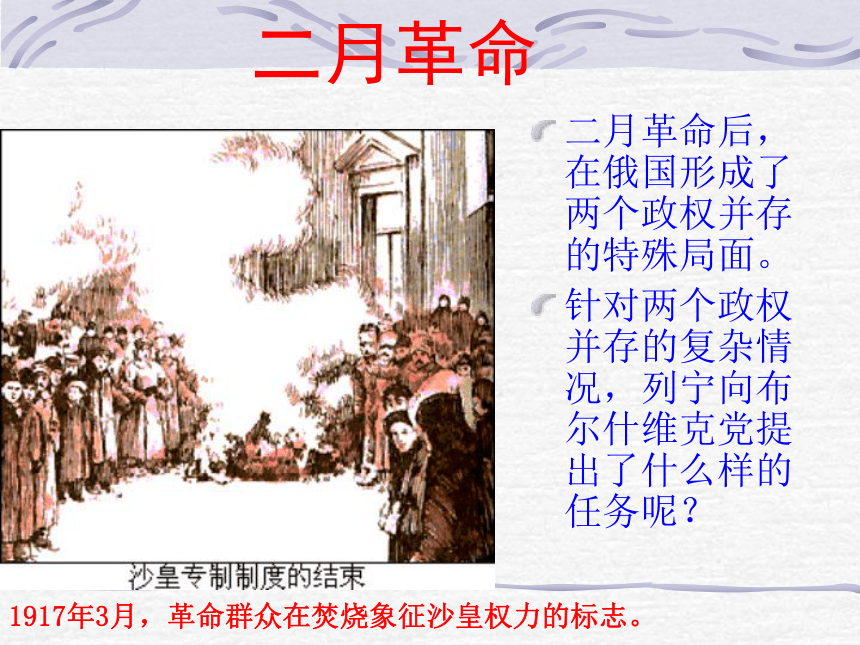 二月革命

二月革命后，在俄国形成了两个政权并存的特殊局面。

针对两个政权并存的复杂情况，列宁向布尔什维克党提出了什么样的任务呢？

沙皇专制制度的结束

1917年3月，革命群众在焚烧象征沙皇权力的标志。